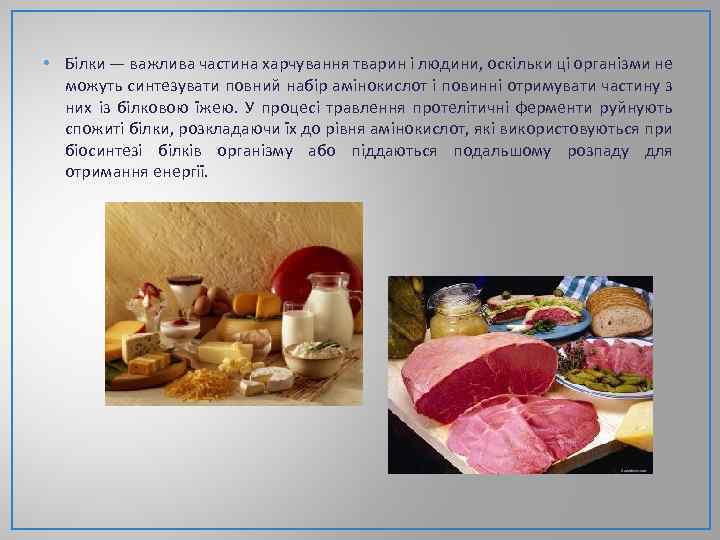 • Білки — важлива частина харчування тварин і людини, оскільки ці організми не можуть синтезувати повний набір амінокислот і повинні отримувати частину з них із білковою їжею. У процесі травлення протелітичні ферменти руйнують спожиті білки, розкладаючи їх до рівня амінокислот, які використовуються при біосинтезі білків організму або піддаються подальшому розпаду для отримання енергії.